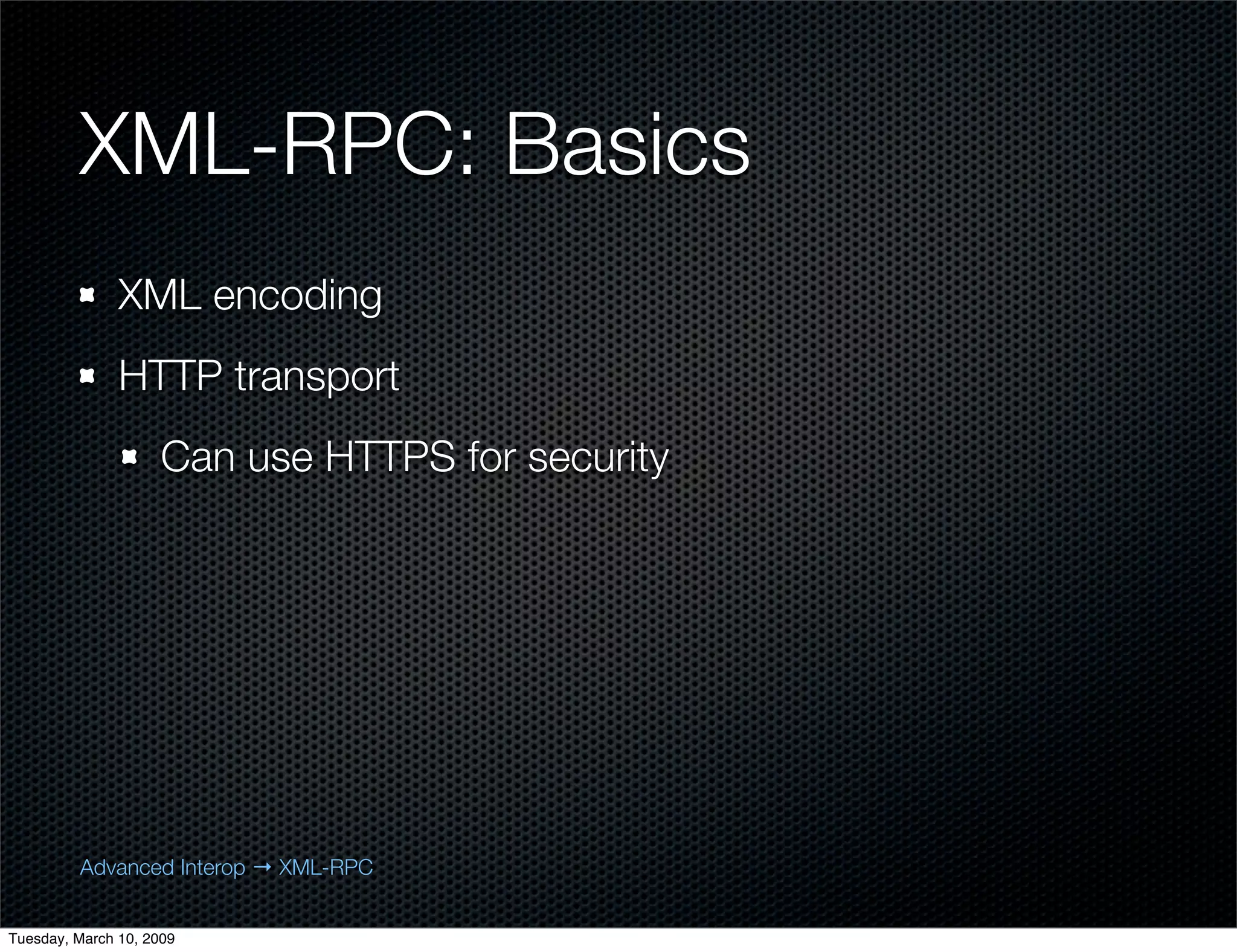 XML-RPC: Basics

XML encoding

HTTP transport

Can use HTTPS for security

Advanced Interop → XML-RPC

Tuesday, March 10, 2009